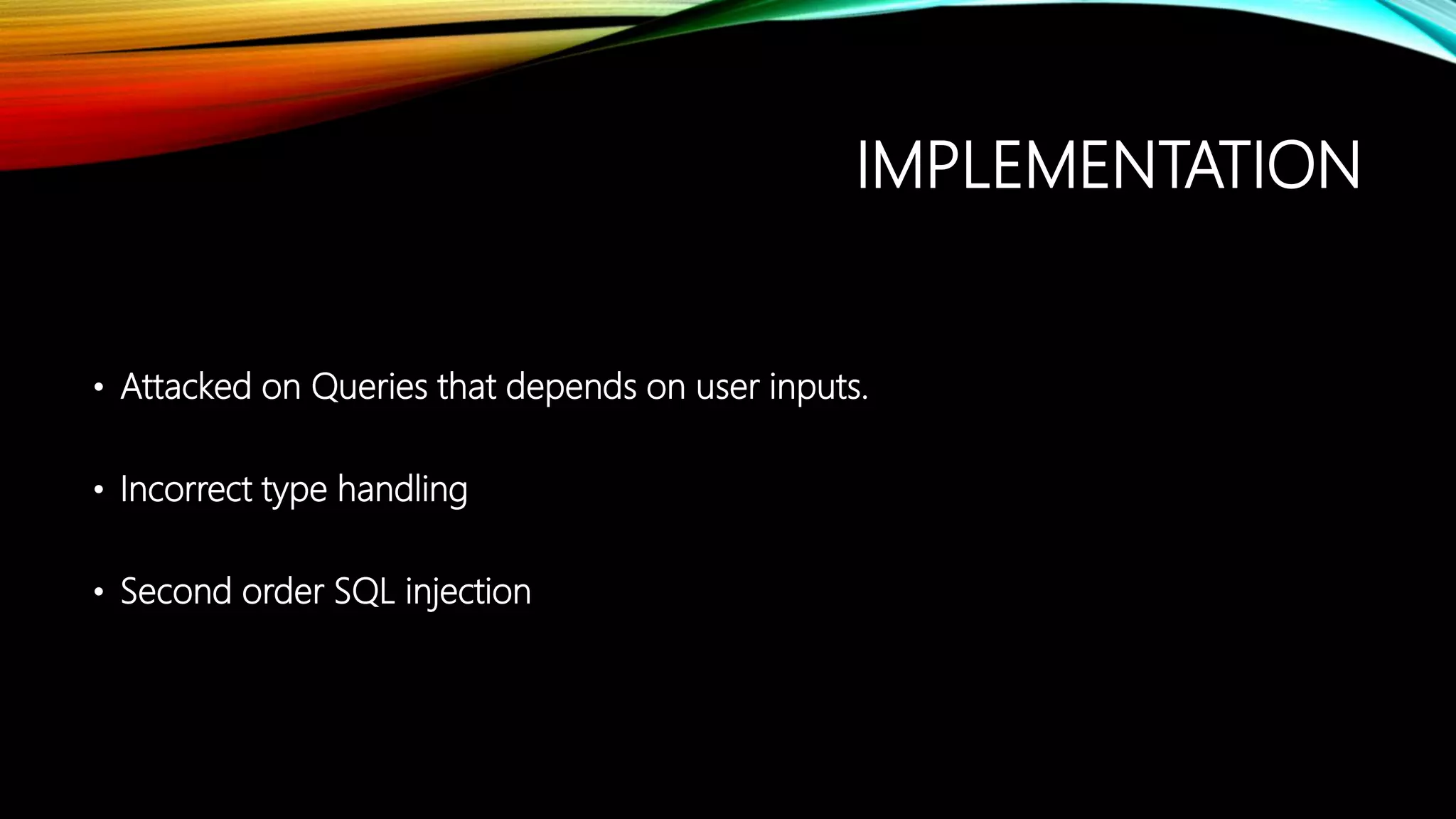 IMPLEMENTATION

• Attacked on Queries that depends on user inputs.

• Incorrect type handling

• Second order SQL injection